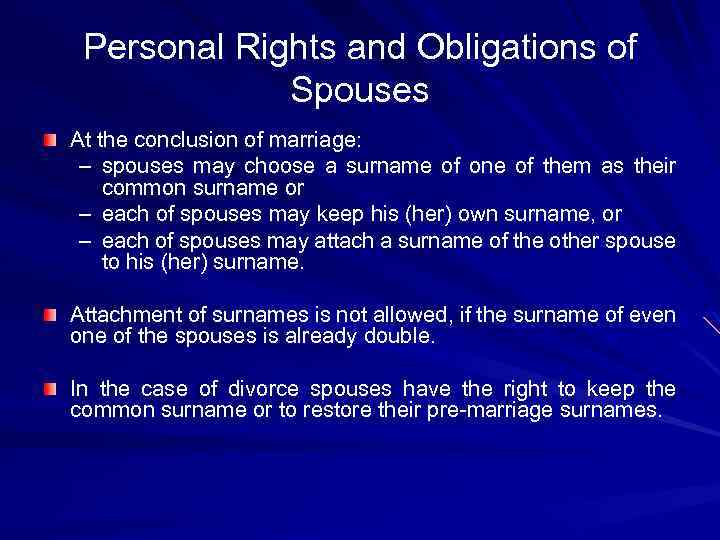 Personal Rights and Obligations of Spouses

At the conclusion of marriage:
– spouses may choose a surname of one of them as their common surname or
– each of spouses may keep his (her) own surname, or
– each of spouses may attach a surname of the other spouse to his (her) surname.

Attachment of surnames is not allowed, if the surname of even one of the spouses is already double.

In the case of divorce spouses have the right to keep the common surname or to restore their pre-marriage surnames.